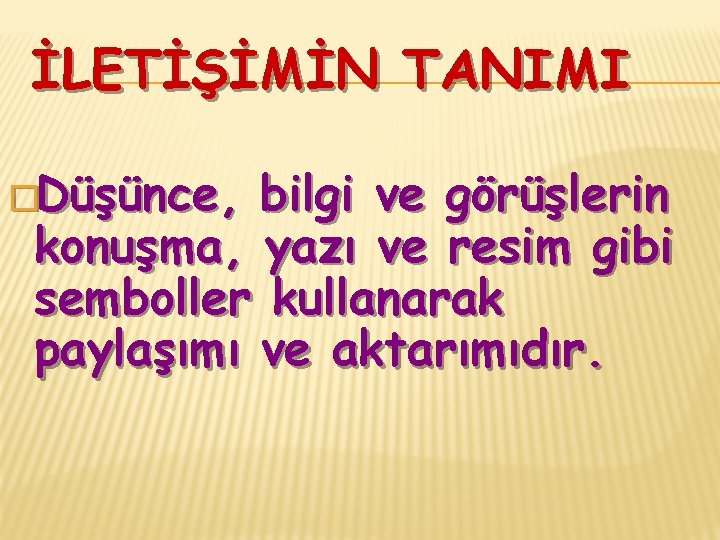 İLETİŞİMİN TANIMI

Düşünce, bilgi ve görüşlerin konuşma, yazı ve resim gibi semboller kullanarak paylaşımı ve aktarımıdır.